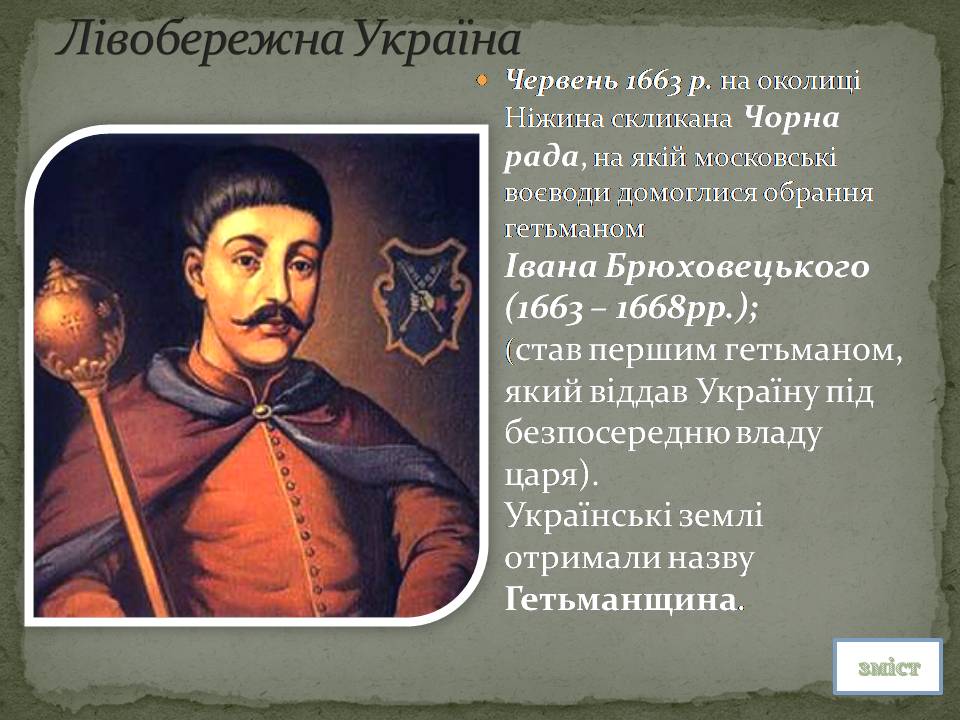 Лівобережна Україна

Червень 1663 р. на околиці Ніжина скликана Чорна рада, на якій московські воєводи домоглися обрання гетьманом
Івана Брюховецького (1663 – 1668рр.);
(став першим гетьманом, який віддав Україну під безпосередню владу царя).
Українські землі отримали назву Гетьманщина.

зміст